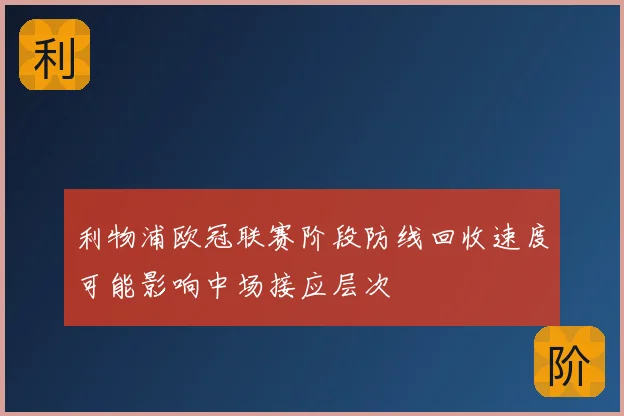 利

利物浦欧冠联赛阶段防线回收速度可能影响中场接应层次

阶